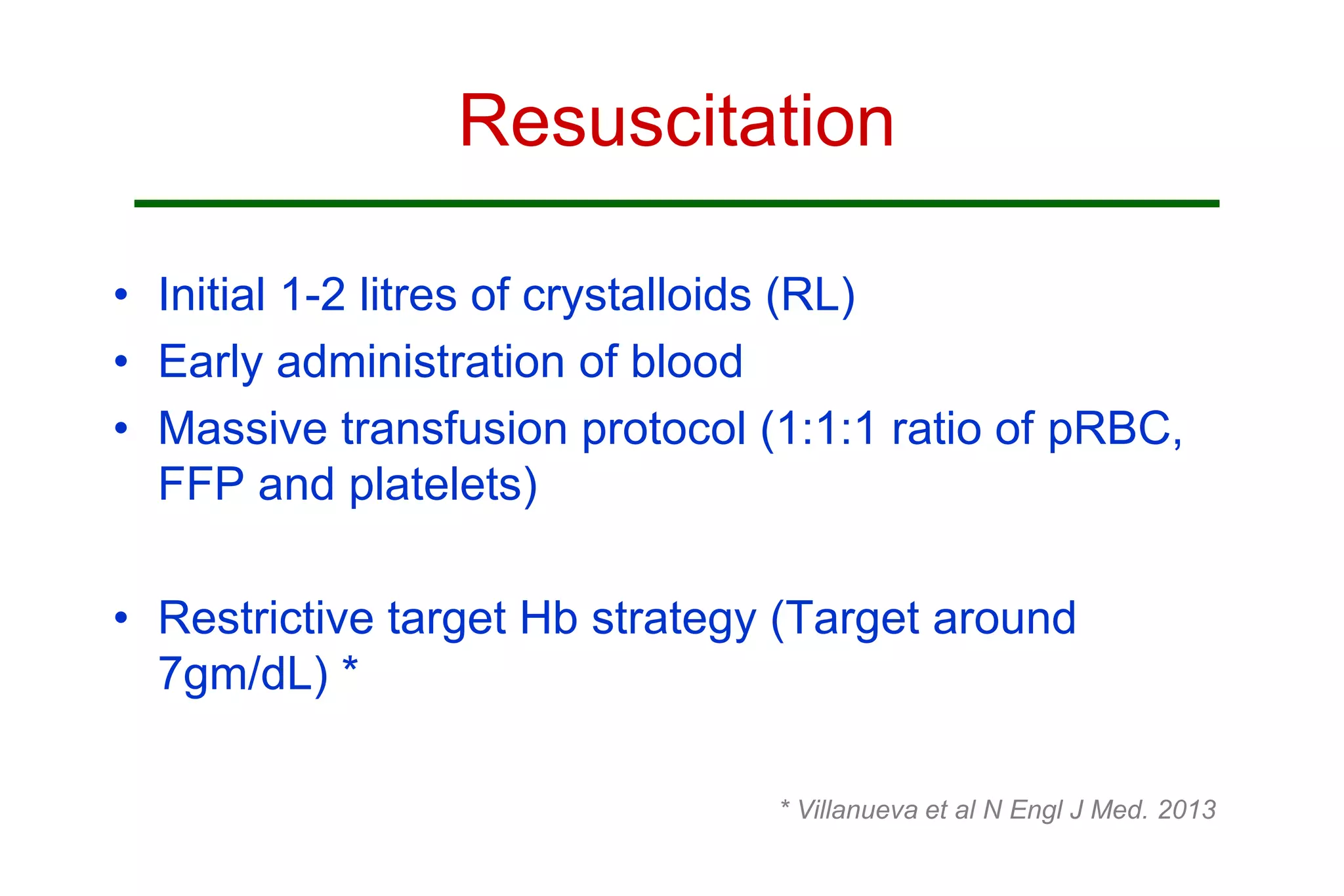 Resuscitation

• Initial 1-2 litres of crystalloids (RL)
• Early administration of blood
• Massive transfusion protocol (1:1:1 ratio of pRBC, FFP and platelets)

• Restrictive target Hb strategy (Target around 7gm/dL) *

* Villanueva et al N Engl J Med. 2013